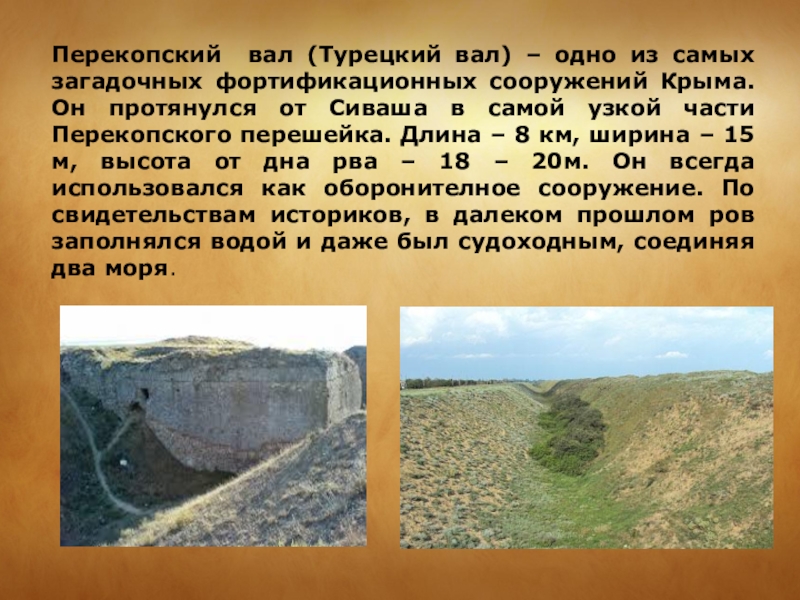 Перекопский вал (Турецкий вал) – одно из самых загадочных фортификационных сооружений Крыма. Он протянулся от Сиваша в самой узкой части Перекопского перешейка. Длина – 8 км, ширина – 15 м, высота от дна рва – 18 – 20м. Он всегда использовался как оборонителное сооружение. По свидетельствам историков, в далеком прошлом ров заполнялся водой и даже был судоходным, соединяя два моря.